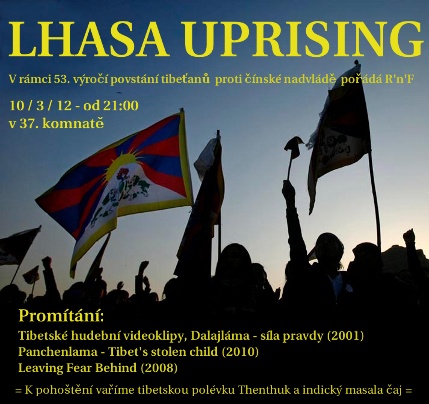 LHASA UPRISING

V rámci 53. výročí povstání tibeťanů proti čínské nadvládě pořádá R'n'F

10 / 3 / 12 - od 21:00
v 37. komnatě

Promítání:
Tibetské hudební videoklipy, Dalajláma - síla pravdy (2001)
Panchenlama - Tibet's stolen child (2010)
Leaving Fear Behind (2008)

= K pohoštění vaříme tibetskou polévku Thenthuk a indický masala čaj =